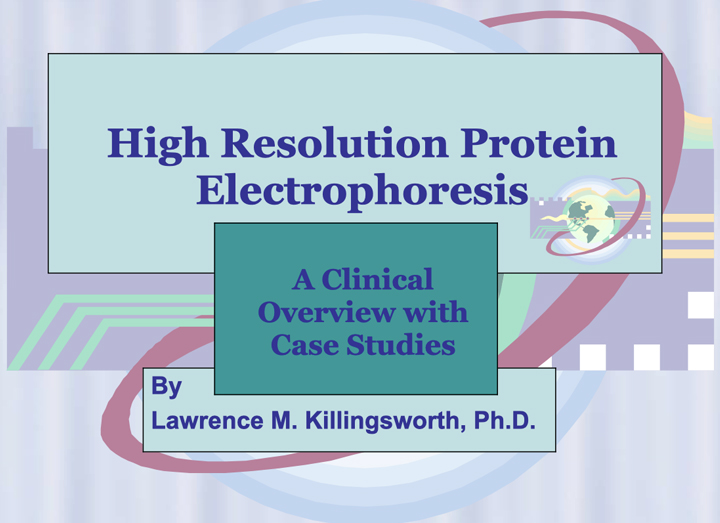 High Resolution Protein Electrophoresis

A Clinical Overview with Case Studies

By
Lawrence M. Killingsworth, Ph.D.